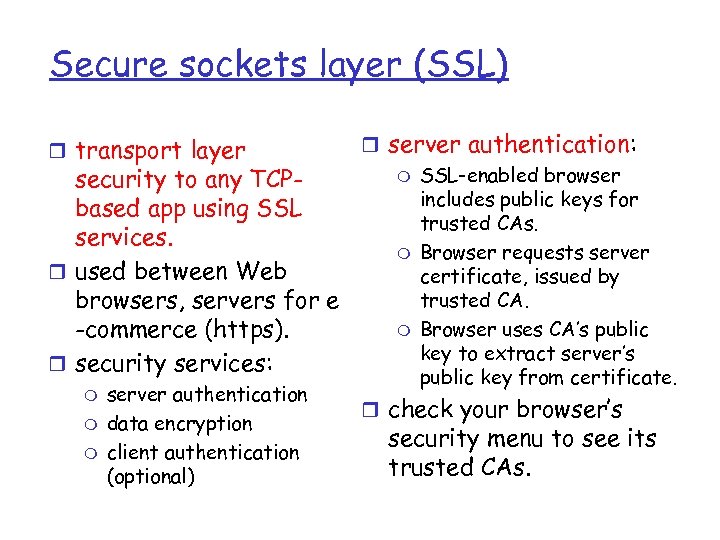 Secure sockets layer (SSL)

❒ transport layer security to any TCP-based app using SSL services.
❒ used between Web browsers, servers for e-commerce (https).
❒ security services:
○ server authentication
○ data encryption
○ client authentication (optional)

❒ server authentication:
○ SSL-enabled browser includes public keys for trusted CAs.
○ Browser requests server certificate, issued by trusted CA.
○ Browser uses CA's public key to extract server's public key from certificate.
❒ check your browser's security menu to see its trusted CAs.